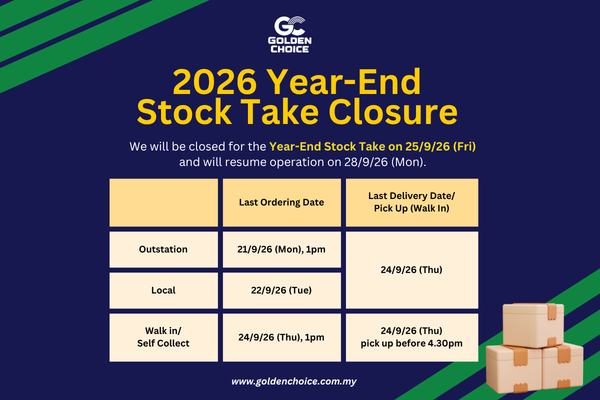 GC
GOLDEN CHOICE

2026 Year-End Stock Take Closure

We will be closed for the Year-End Stock Take on 25/9/26 (Fri) and will resume operation on 28/9/26 (Mon).

| | Last Ordering Date | Last Delivery Date/ Pick Up (Walk In) |
|---|---|---|
| Outstation | 21/9/26 (Mon), 1pm | 24/9/26 (Thu) |
| Local | 22/9/26 (Tue) | 24/9/26 (Thu) |
| Walk in/ Self Collect | 24/9/26 (Thu), 1pm | 24/9/26 (Thu) pick up before 4.30pm |

www.goldenchoice.com.my